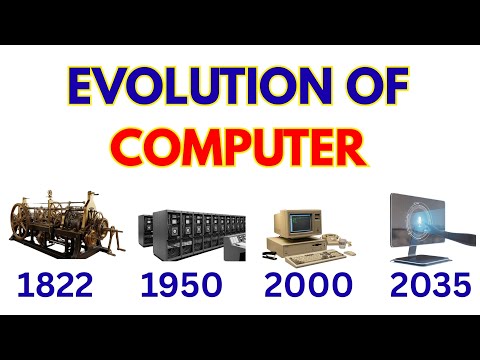 EVOLUTION OF
COMPUTER

1822 1950 2000 2035